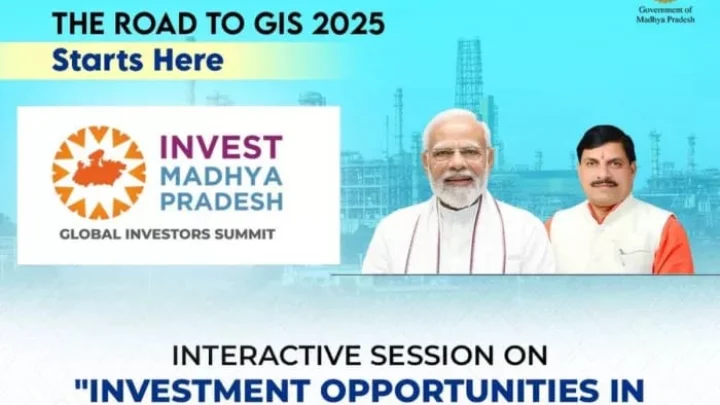 THE ROAD TO GIS 2025
Starts Here

Government of Madhya Pradesh

INVEST MADHYA PRADESH
GLOBAL INVESTORS SUMMIT

INTERACTIVE SESSION ON
"INVESTMENT OPPORTUNITIES IN